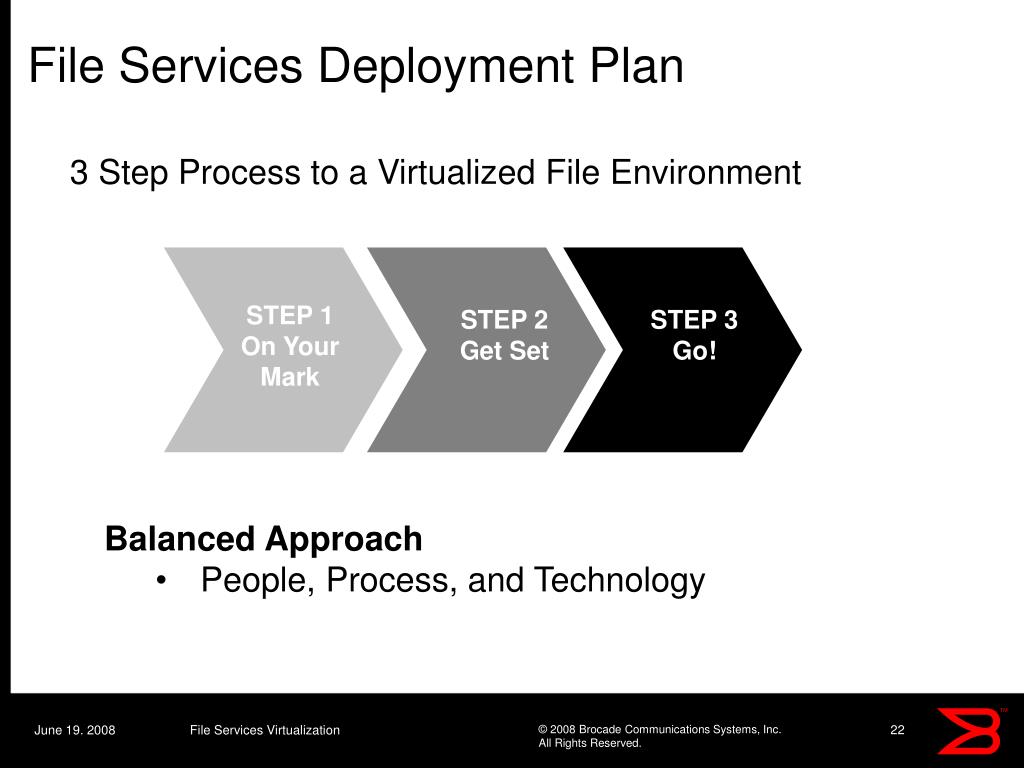 File Services Deployment Plan

3 Step Process to a Virtualized File Environment

STEP 1
On Your Mark

STEP 2
Get Set

STEP 3
Go!

Balanced Approach
• People, Process, and Technology

June 19. 2008 File Services Virtualization © 2008 Brocade Communications Systems, Inc. All Rights Reserved. 22